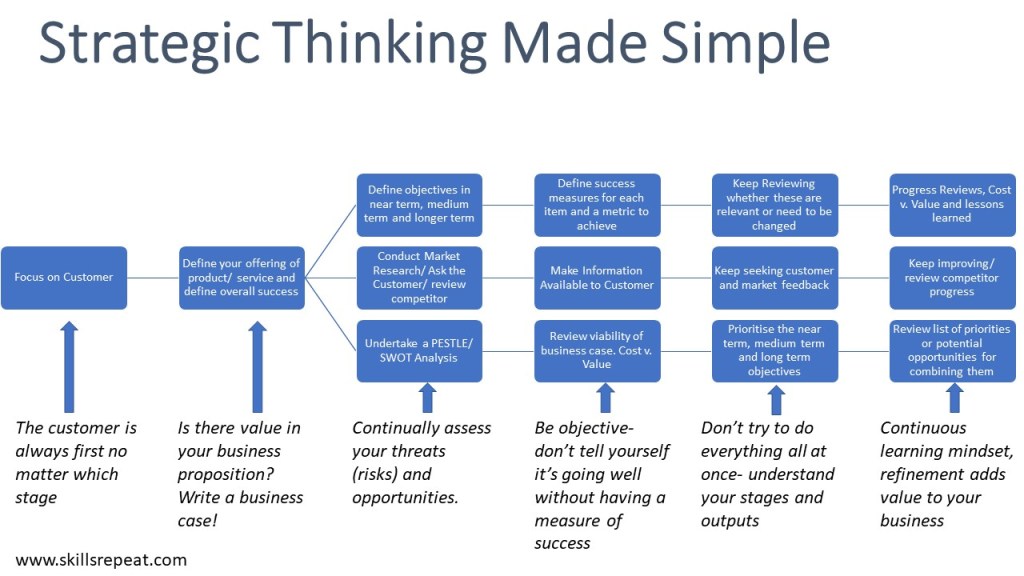 Strategic Thinking Made Simple

Focus on Customer

Define your offering of product/ service and define overall success

Define objectives in near term, medium term and longer term

Conduct Market Research/ Ask the Customer/ review competitor

Undertake a PESTLE/ SWOT Analysis

Define success measures for each item and a metric to achieve

Make Information Available to Customer

Review viability of business case. Cost v. Value

Keep Reviewing whether these are relevant or need to be changed

Keep seeking customer and market feedback

Prioritise the near term, medium term and long term objectives

Progress Reviews, Cost v. Value and lessons learned

Keep improving/ review competitor progress

Review list of priorities or potential opportunities for combining them

The customer is always first no matter which stage

Is there value in your business proposition? Write a business case!

Continually assess your threats (risks) and opportunities.

Be objective- don't tell yourself it's going well without having a measure of success

Don't try to do everything all at once- understand your stages and outputs

Continuous learning mindset, refinement adds value to your business

www.skillsrepeat.com